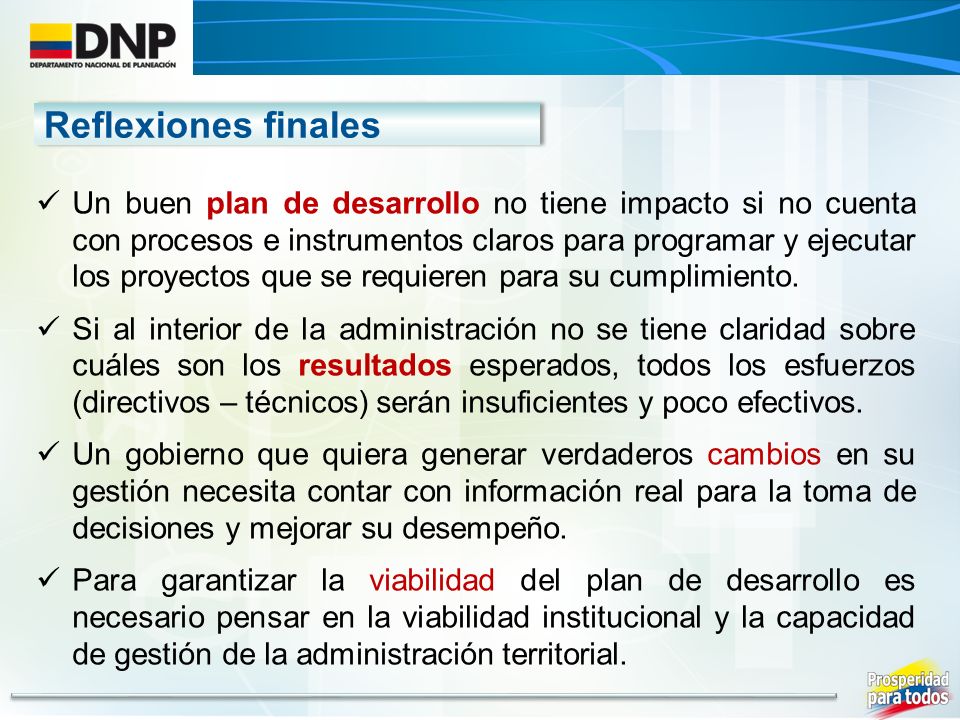 DNP
DEPARTAMENTO NACIONAL DE PLANEACIÓN

Reflexiones finales

✓ Un buen plan de desarrollo no tiene impacto si no cuenta con procesos e instrumentos claros para programar y ejecutar los proyectos que se requieren para su cumplimiento.

✓ Si al interior de la administración no se tiene claridad sobre cuáles son los resultados esperados, todos los esfuerzos (directivos – técnicos) serán insuficientes y poco efectivos.

✓ Un gobierno que quiera generar verdaderos cambios en su gestión necesita contar con información real para la toma de decisiones y mejorar su desempeño.

✓ Para garantizar la viabilidad del plan de desarrollo es necesario pensar en la viabilidad institucional y la capacidad de gestión de la administración territorial.

Prosperidad para todos